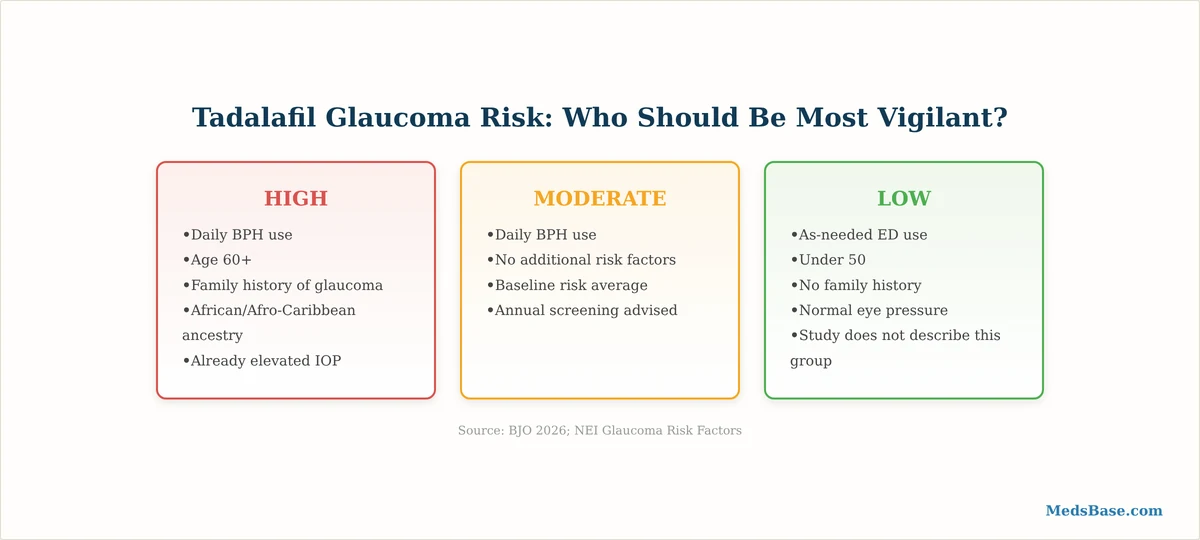 Tadalafil Glaucoma Risk: Who Should Be Most Vigilant?

HIGH

•Daily BPH use
•Age 60+
•Family history of glaucoma
•African/Afro-Caribbean ancestry
•Already elevated IOP

MODERATE

•Daily BPH use
•No additional risk factors
•Baseline risk average
•Annual screening advised

LOW

•As-needed ED use
•Under 50
•No family history
•Normal eye pressure
•Study does not describe this group

Source: BJO 2026; NEI Glaucoma Risk Factors

MedsBase.com